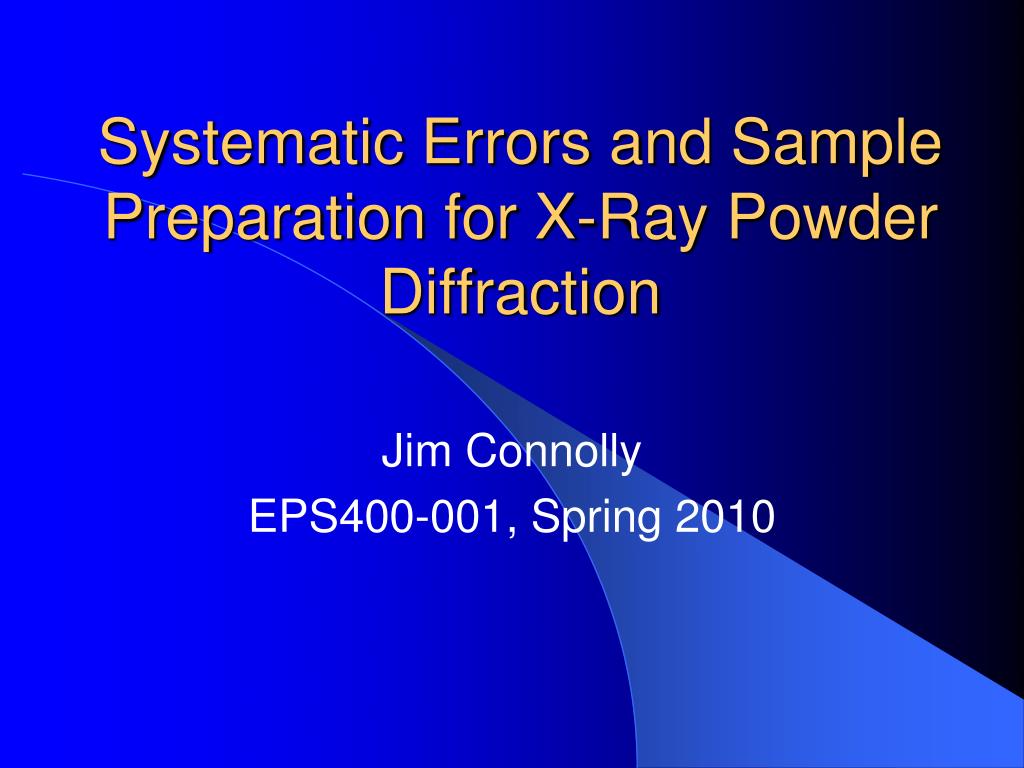 Systematic Errors and Sample Preparation for X-Ray Powder Diffraction

Jim Connolly
EPS400-001, Spring 2010